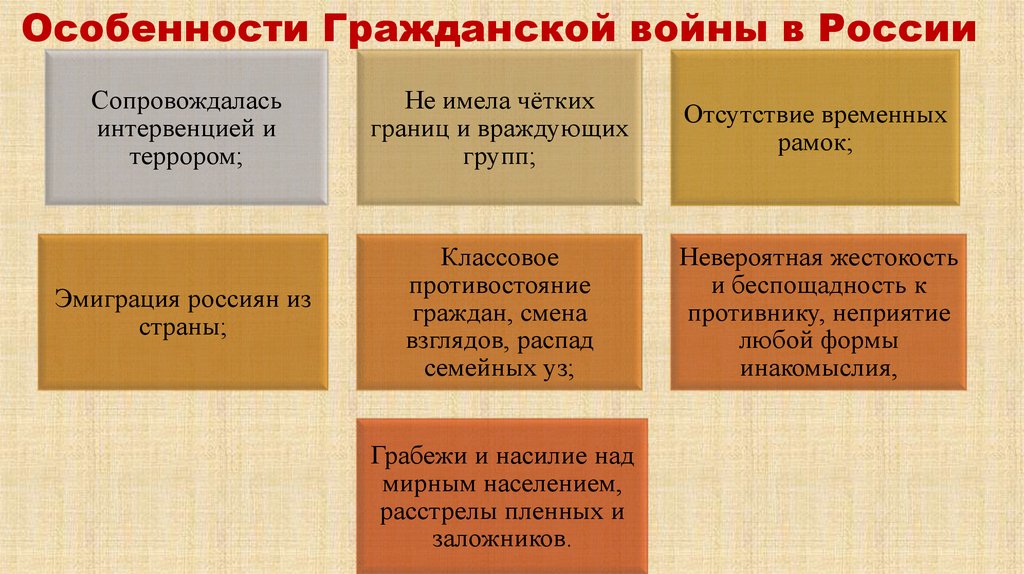 Особенности Гражданской войны в России

Сопровождалась интервенцией и террором;

Не имела чётких границ и враждующих групп;

Отсутствие временных рамок;

Эмиграция россиян из страны;

Классовое противостояние граждан, смена взглядов, распад семейных уз;

Невероятная жестокость и беспощадность к противнику, неприятие любой формы инакомыслия,

Грабежи и насилие над мирным населением, расстрелы пленных и заложников.